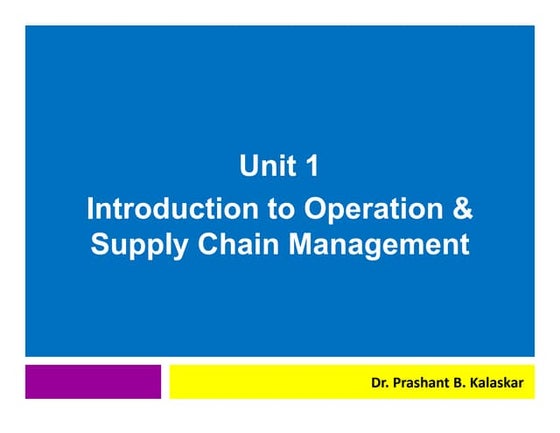 Unit 1
Introduction to Operation & Supply Chain Management

Dr. Prashant B. Kalaskar